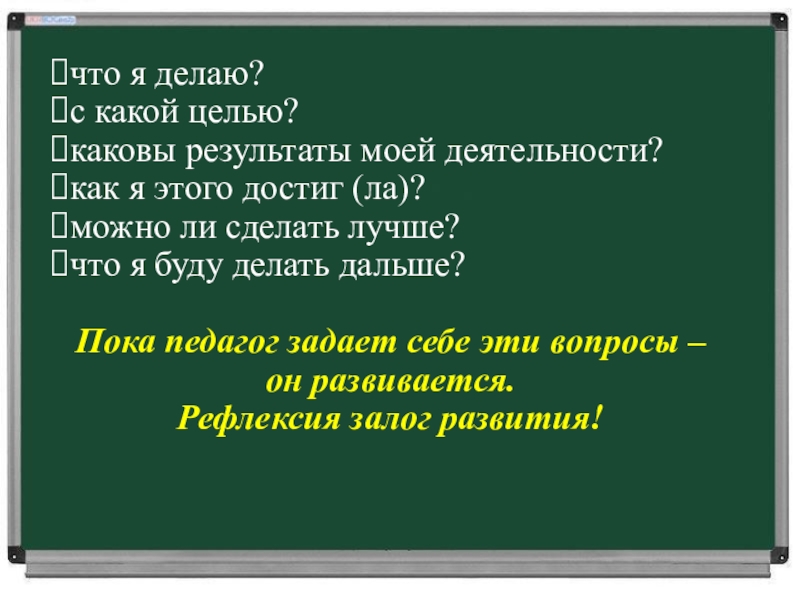 что я делаю?
с какой целью?
каковы результаты моей деятельности?
как я этого достиг (ла)?
можно ли сделать лучше?
что я буду делать дальше?

Пока педагог задает себе эти вопросы – он развивается.
Рефлексия залог развития!